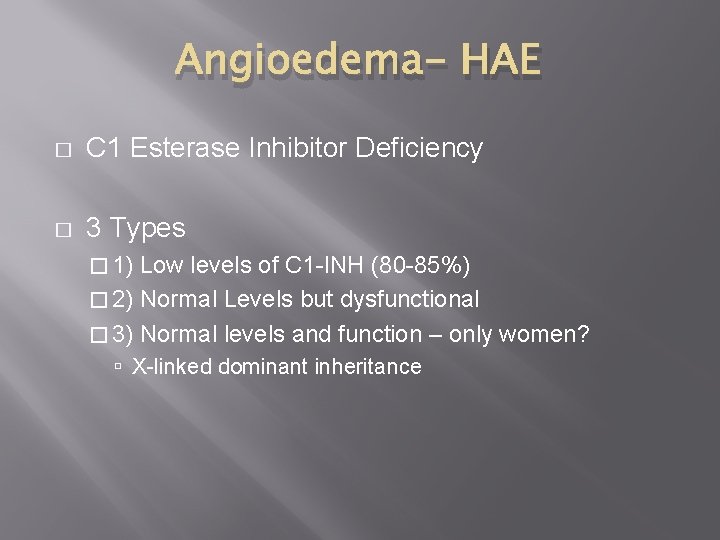 Angioedema- HAE

C1 Esterase Inhibitor Deficiency

3 Types

1) Low levels of C1-INH (80-85%)

2) Normal Levels but dysfunctional

3) Normal levels and function – only women?

X-linked dominant inheritance